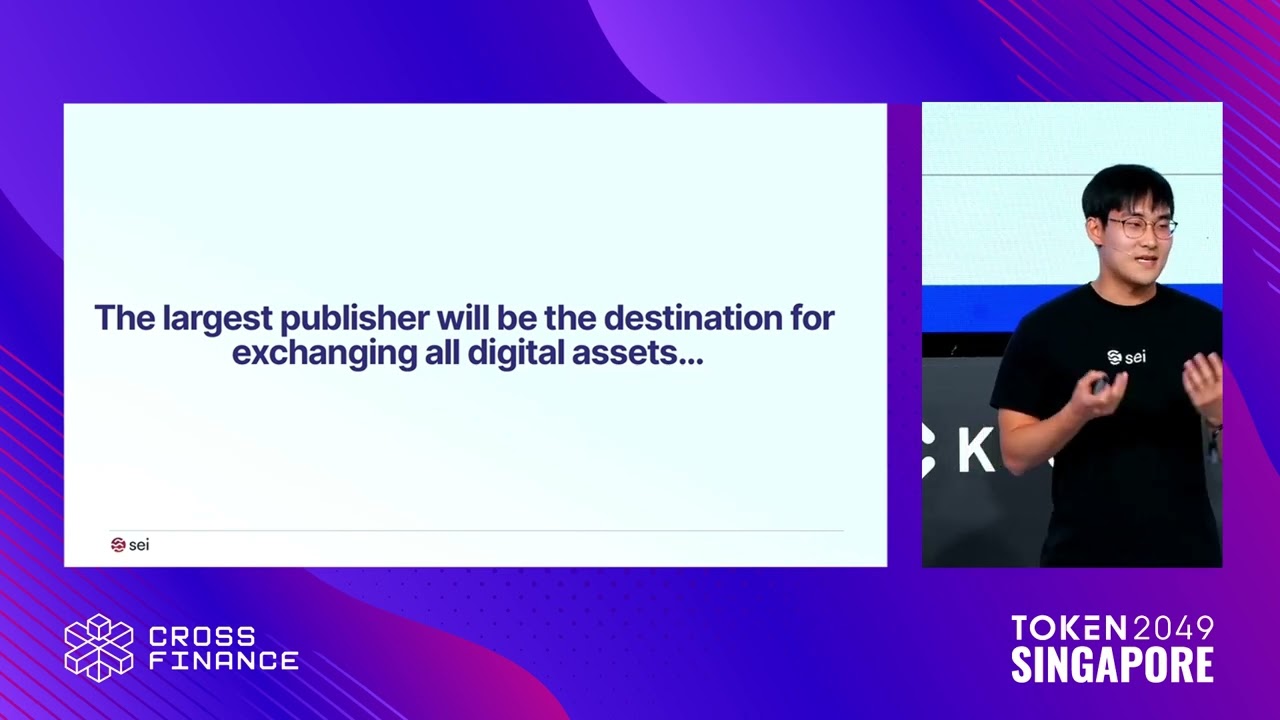 The largest publisher will be the destination for exchanging all digital assets...

sei

sei

K

CROSS FINANCE

TOKEN2049
SINGAPORE